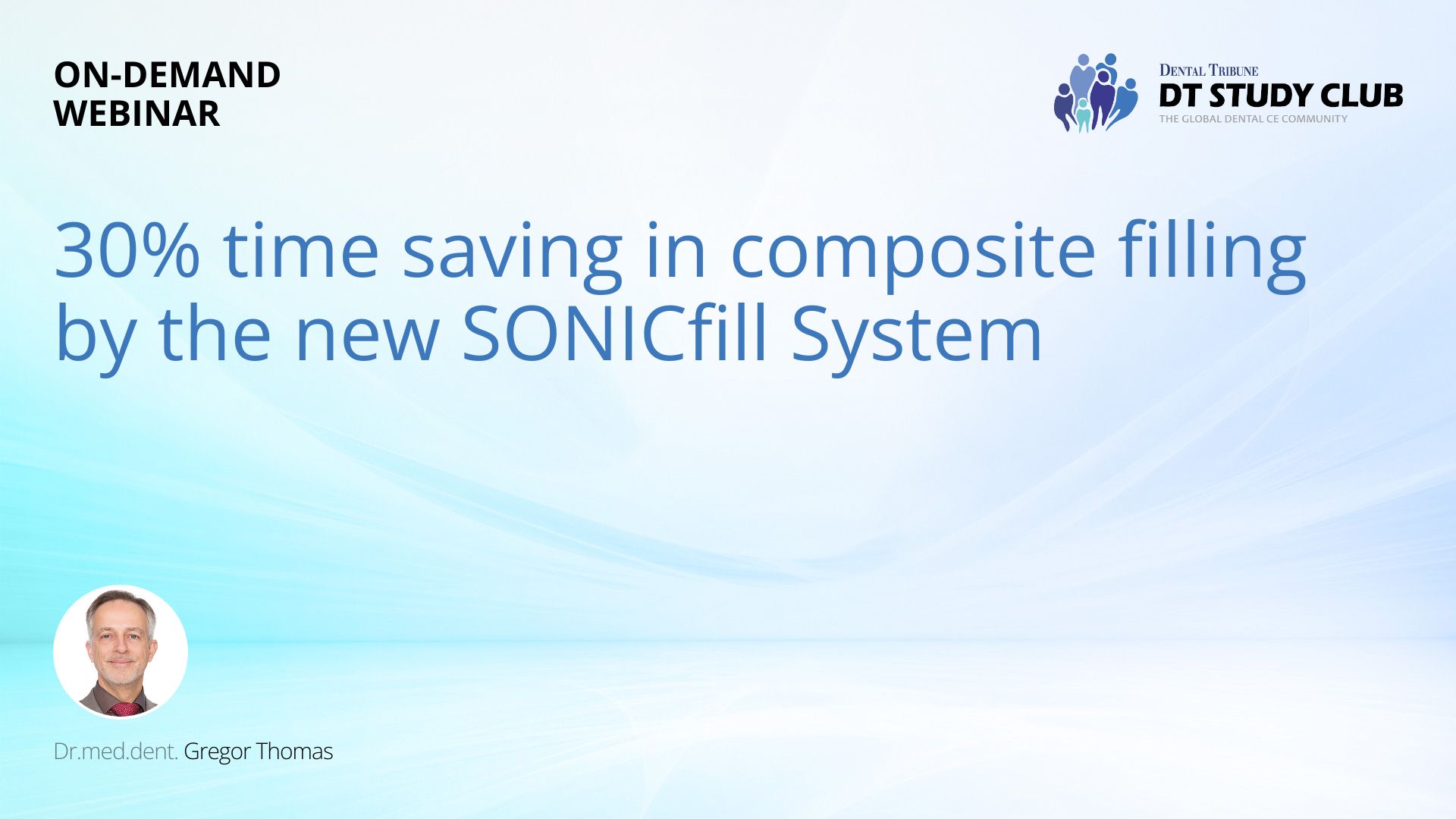 ON-DEMAND
WEBINAR

DENTAL TRIBUNE
DT STUDY CLUB
THE GLOBAL DENTAL CE COMMUNITY

30% time saving in composite filling by the new SONICfill System

Dr.med.dent. Gregor Thomas